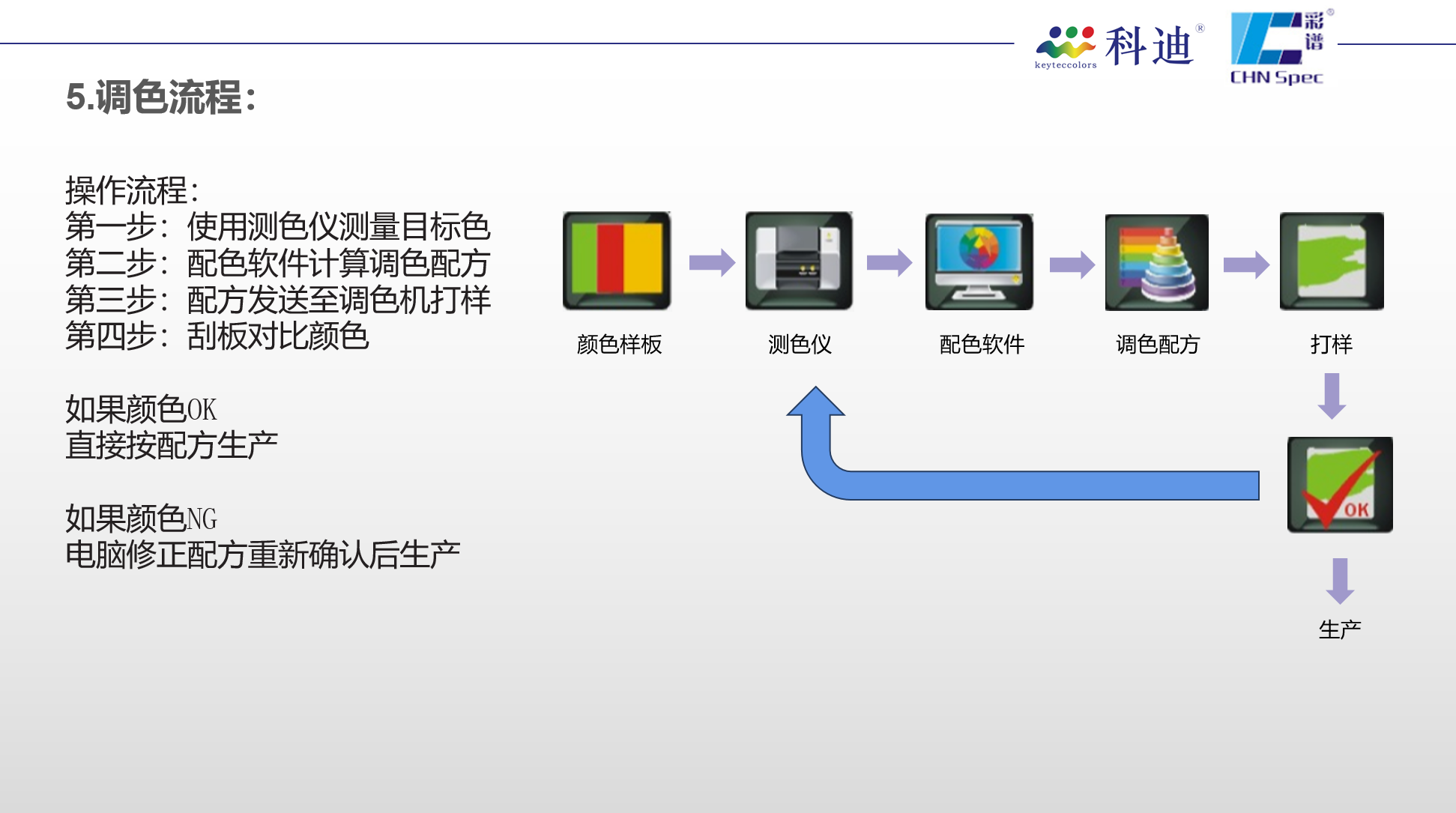 keyteccolors 科迪®

彩谱® CHN Spec

5.调色流程:

操作流程:
第一步:使用测色仪测量目标色
第二步:配色软件计算调色配方
第三步:配方发送至调色机打样
第四步:刮板对比颜色

如果颜色OK
直接按配方生产

如果颜色NG
电脑修正配方重新确认后生产

颜色样板

测色仪

配色软件

调色配方

打样

OK

生产